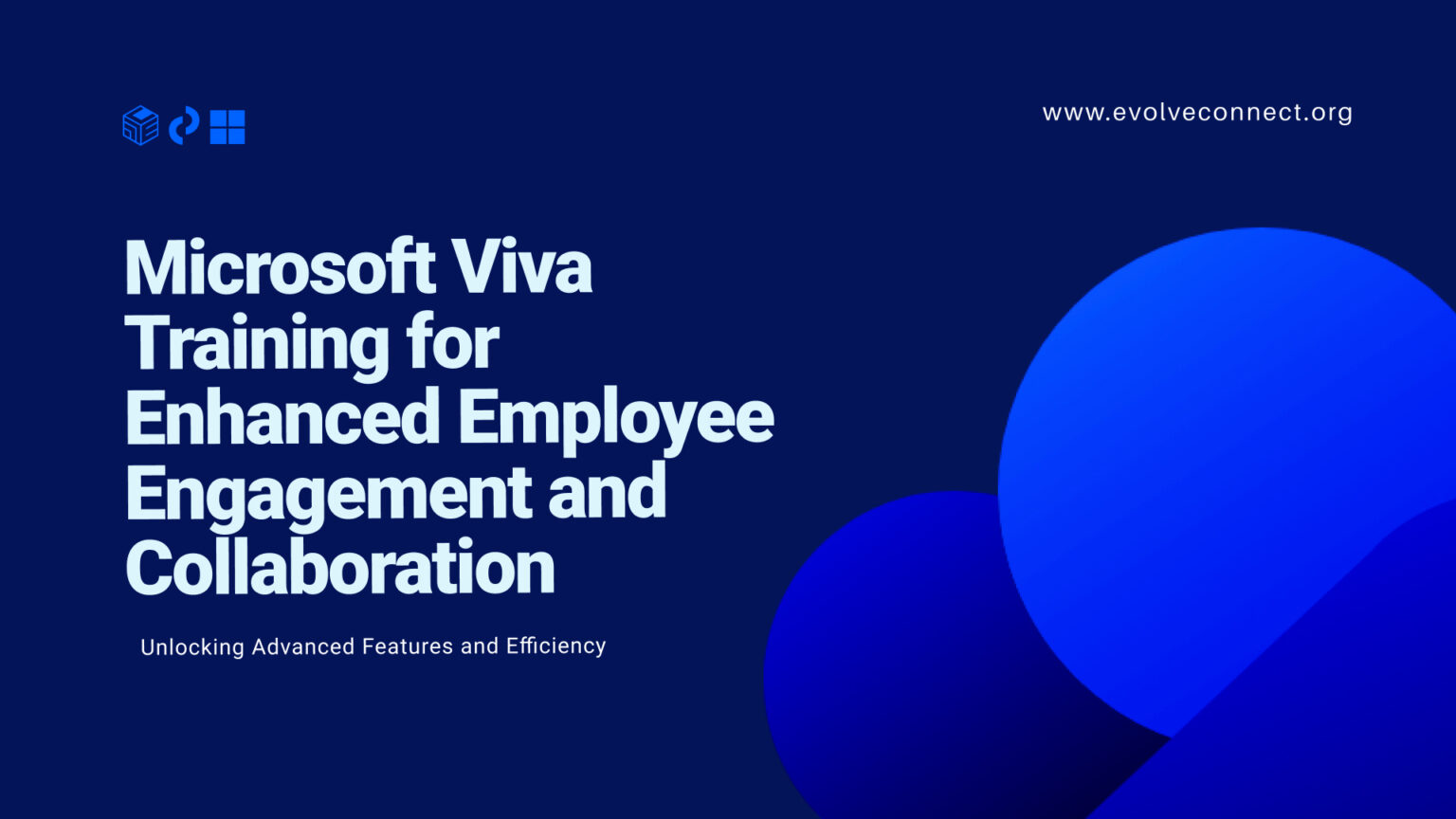 www.evolveconnect.org

Microsoft Viva Training for Enhanced Employee Engagement and Collaboration

Unlocking Advanced Features and Efficiency